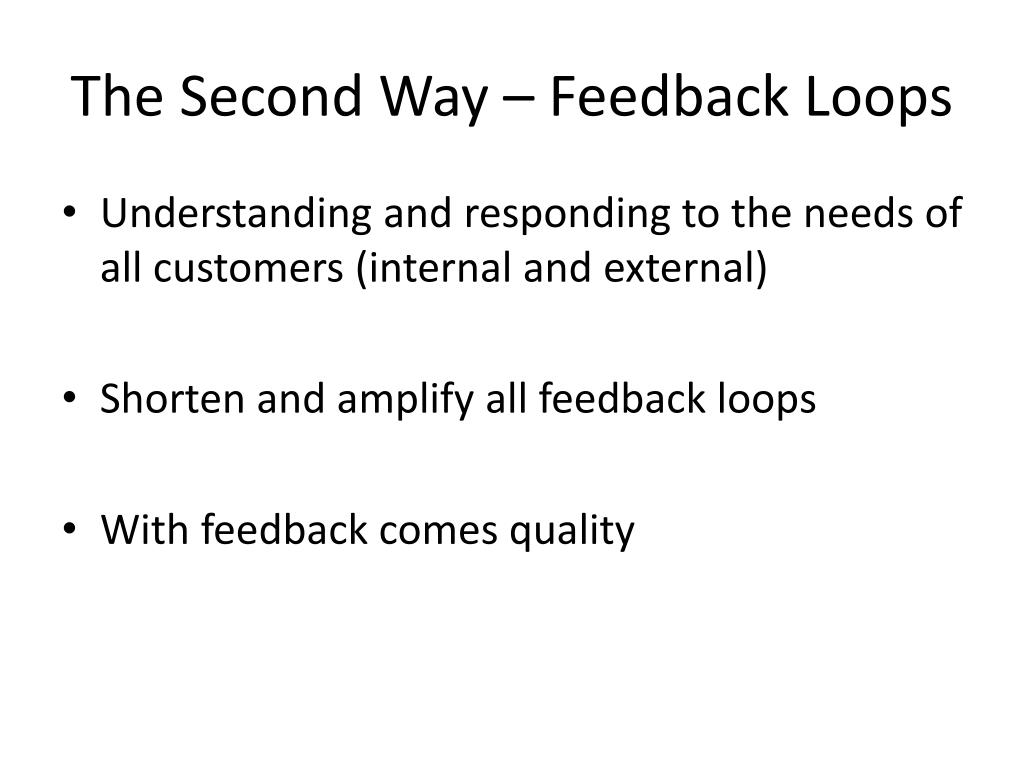 The Second Way – Feedback Loops

• Understanding and responding to the needs of all customers (internal and external)

• Shorten and amplify all feedback loops

• With feedback comes quality